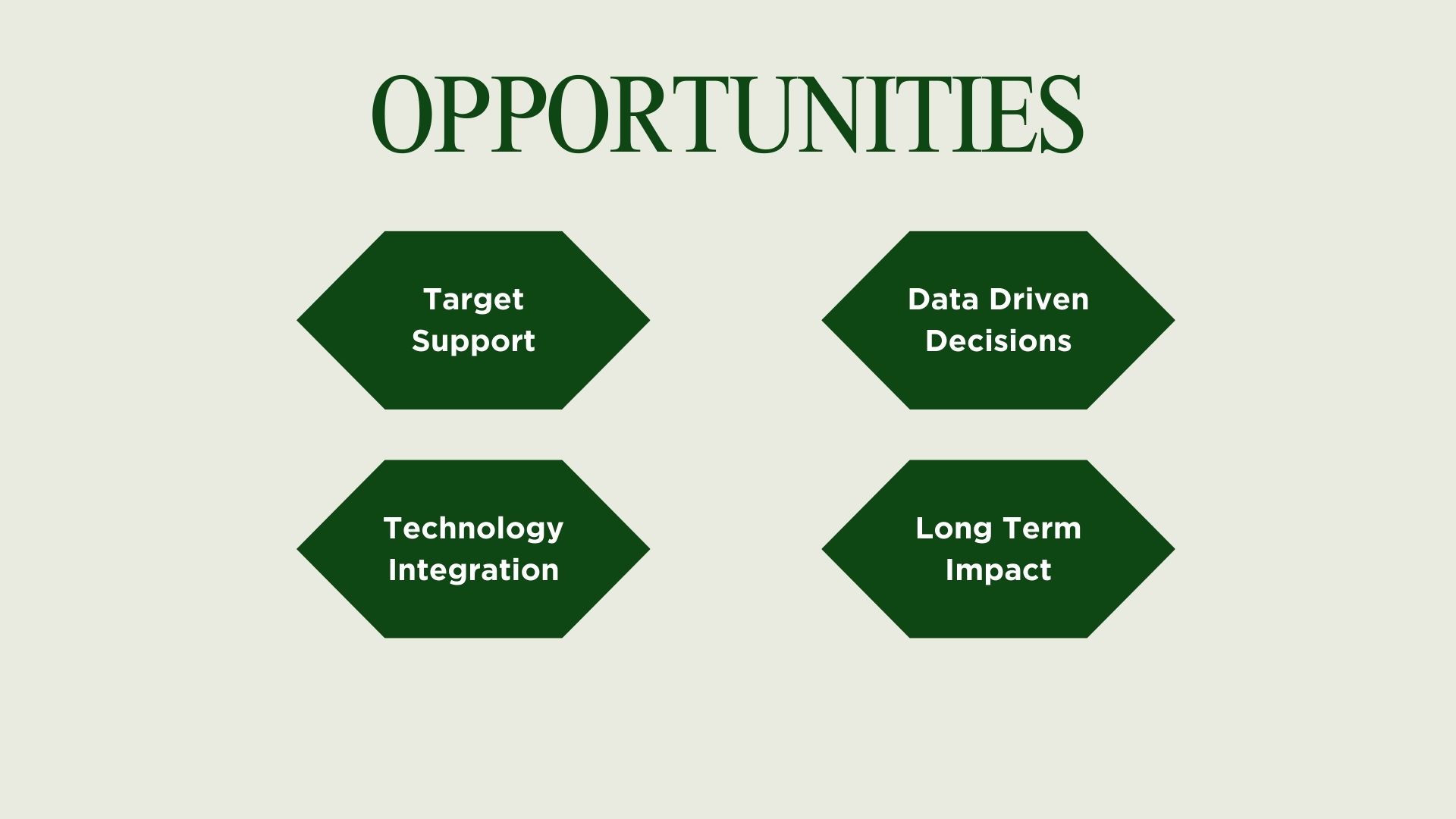 OPPORTUNITIES

Target Support

Data Driven Decisions

Technology Integration

Long Term Impact